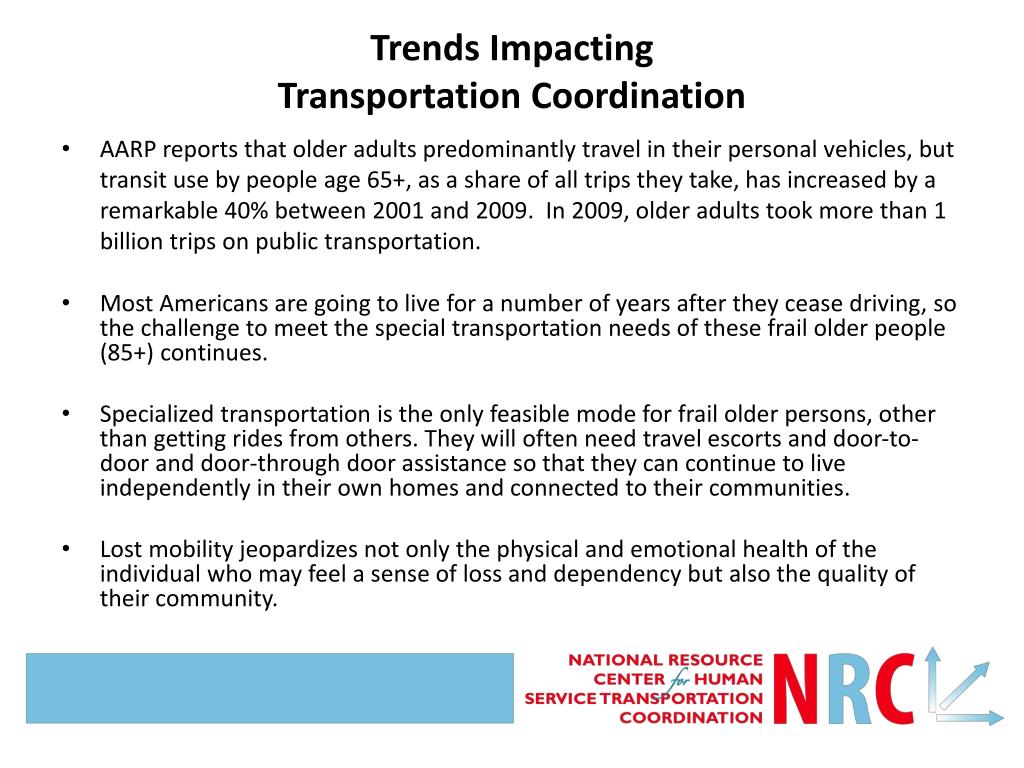 Trends Impacting
Transportation Coordination

• AARP reports that older adults predominantly travel in their personal vehicles, but transit use by people age 65+, as a share of all trips they take, has increased by a remarkable 40% between 2001 and 2009. In 2009, older adults took more than 1 billion trips on public transportation.

• Most Americans are going to live for a number of years after they cease driving, so the challenge to meet the special transportation needs of these frail older people (85+) continues.

• Specialized transportation is the only feasible mode for frail older persons, other than getting rides from others. They will often need travel escorts and door-to-door and door-through door assistance so that they can continue to live independently in their own homes and connected to their communities.

• Lost mobility jeopardizes not only the physical and emotional health of the individual who may feel a sense of loss and dependency but also the quality of their community.

NATIONAL RESOURCE CENTER for HUMAN SERVICE TRANSPORTATION COORDINATION
NRC